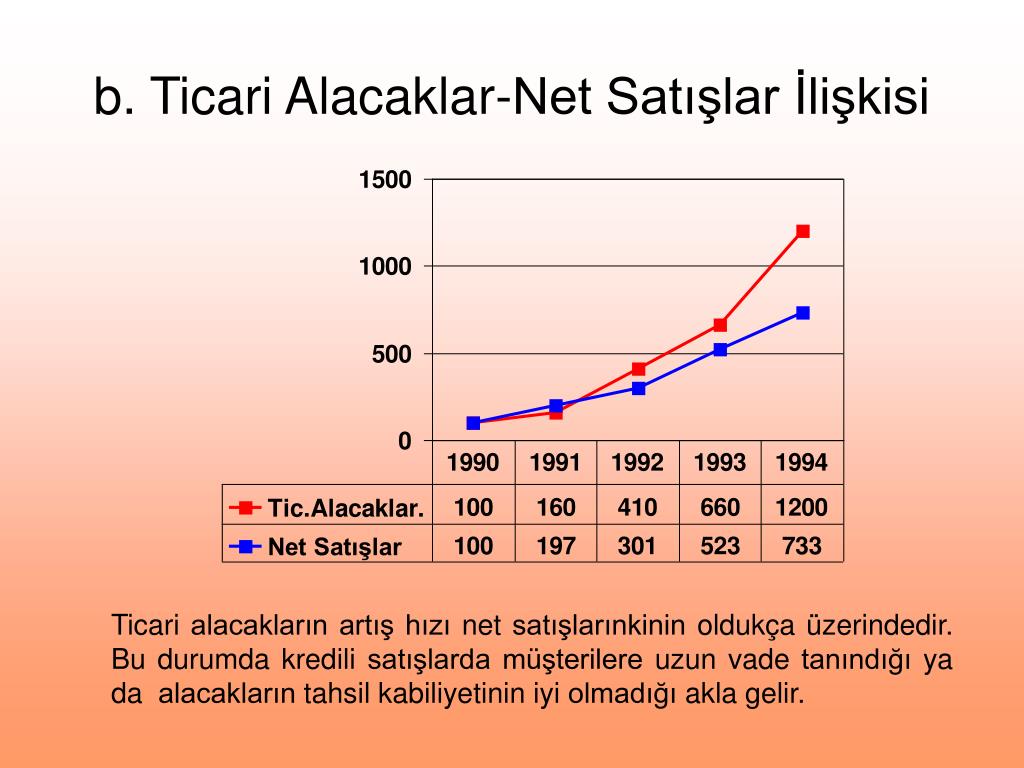 b. Ticari Alacaklar-Net Satışlar İlişkisi

1500
1000
500
0

| | 1990 | 1991 | 1992 | 1993 | 1994 |
|---|---|---|---|---|---|
| Tic.Alacaklar. | 100 | 160 | 410 | 660 | 1200 |
| Net Satışlar | 100 | 197 | 301 | 523 | 733 |

Ticari alacakların artış hızı net satışlarınkinin oldukça üzerindedir. Bu durumda kredili satışlarda müşterilere uzun vade tanındığı ya da alacakların tahsil kabiliyetinin iyi olmadığı akla gelir.